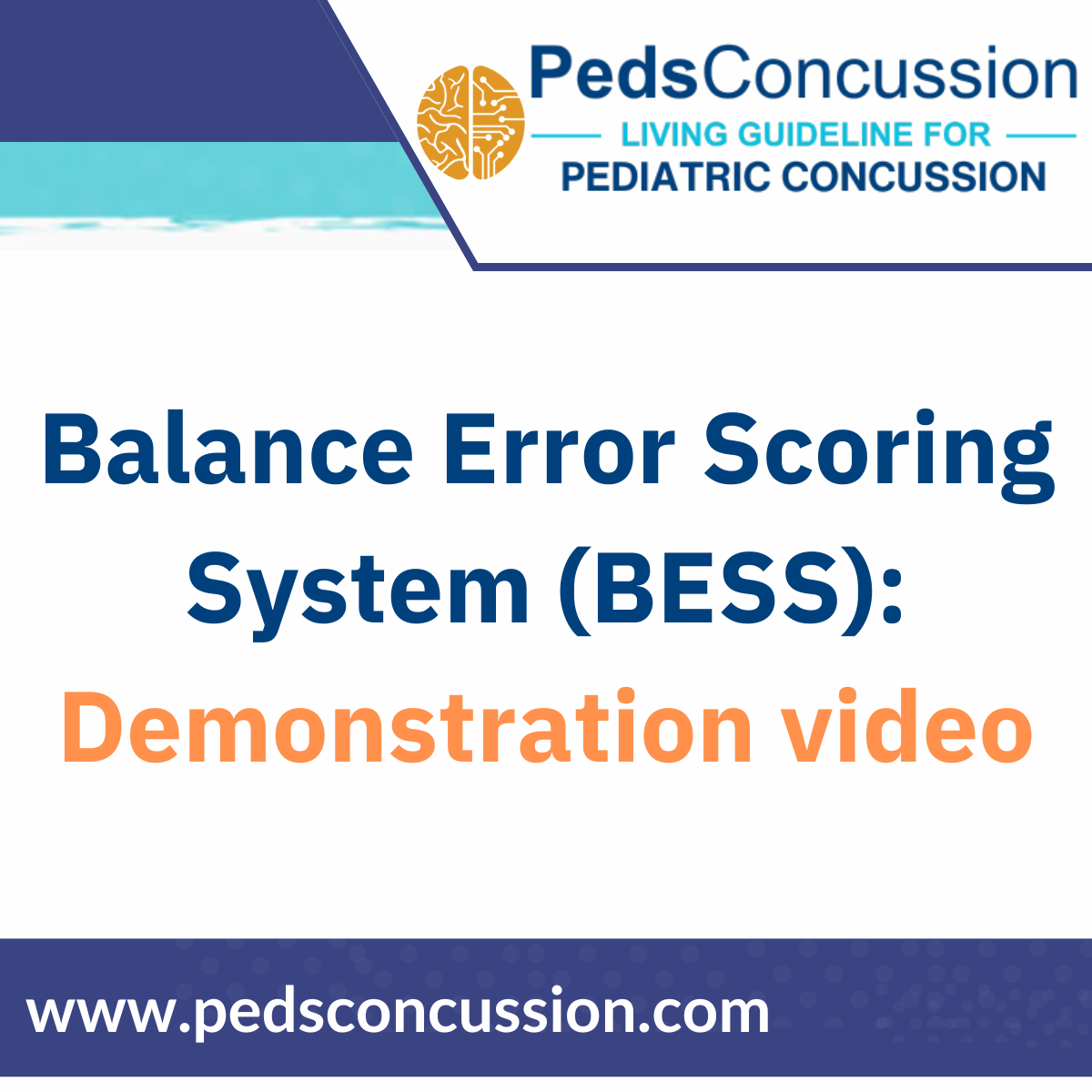 PedsConcussion
LIVING GUIDELINE FOR
PEDIATRIC CONCUSSION

Balance Error Scoring System (BESS):
Demonstration video

www.pedsconcussion.com